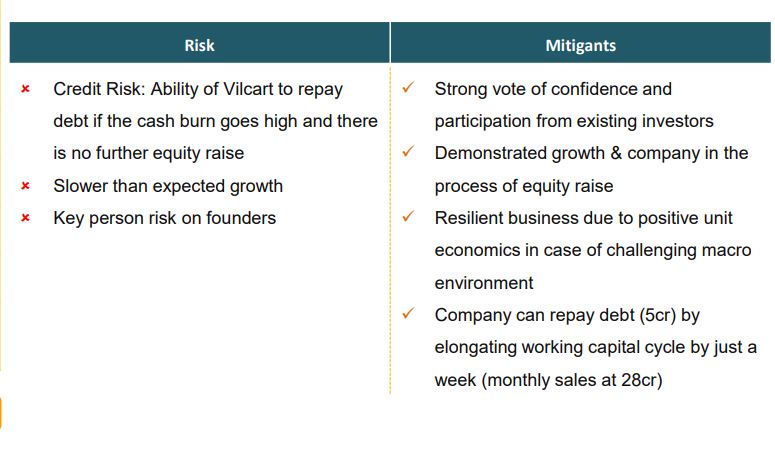 | Risk | Mitigants |
|---|---|
| × Credit Risk: Ability of Vilcart to repay debt if the cash burn goes high and there is no further equity raise<br>× Slower than expected growth<br>× Key person risk on founders | ✓ Strong vote of confidence and participation from existing investors<br>✓ Demonstrated growth & company in the process of equity raise<br>✓ Resilient business due to positive unit economics in case of challenging macro environment<br>✓ Company can repay debt (5cr) by elongating working capital cycle by just a week (monthly sales at 28cr) |